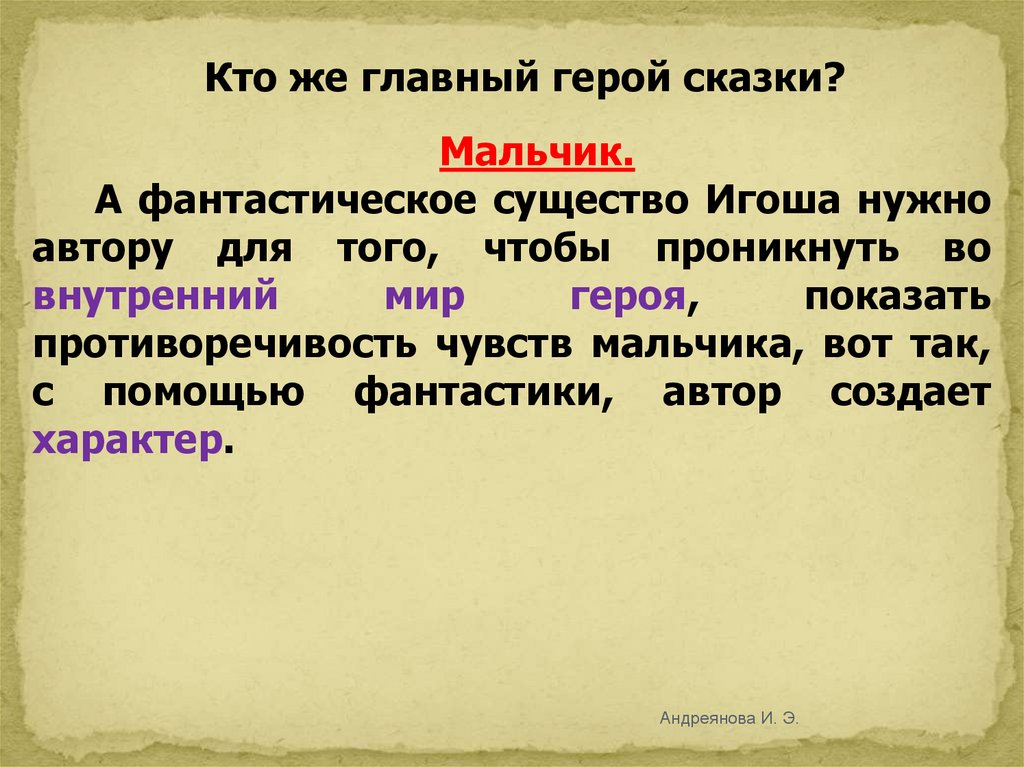 Кто же главный герой сказки?

Мальчик.

А фантастическое существо Игоша нужно автору для того, чтобы проникнуть во внутренний мир героя, показать противоречивость чувств мальчика, вот так, с помощью фантастики, автор создает характер.

Андреянова И. Э.